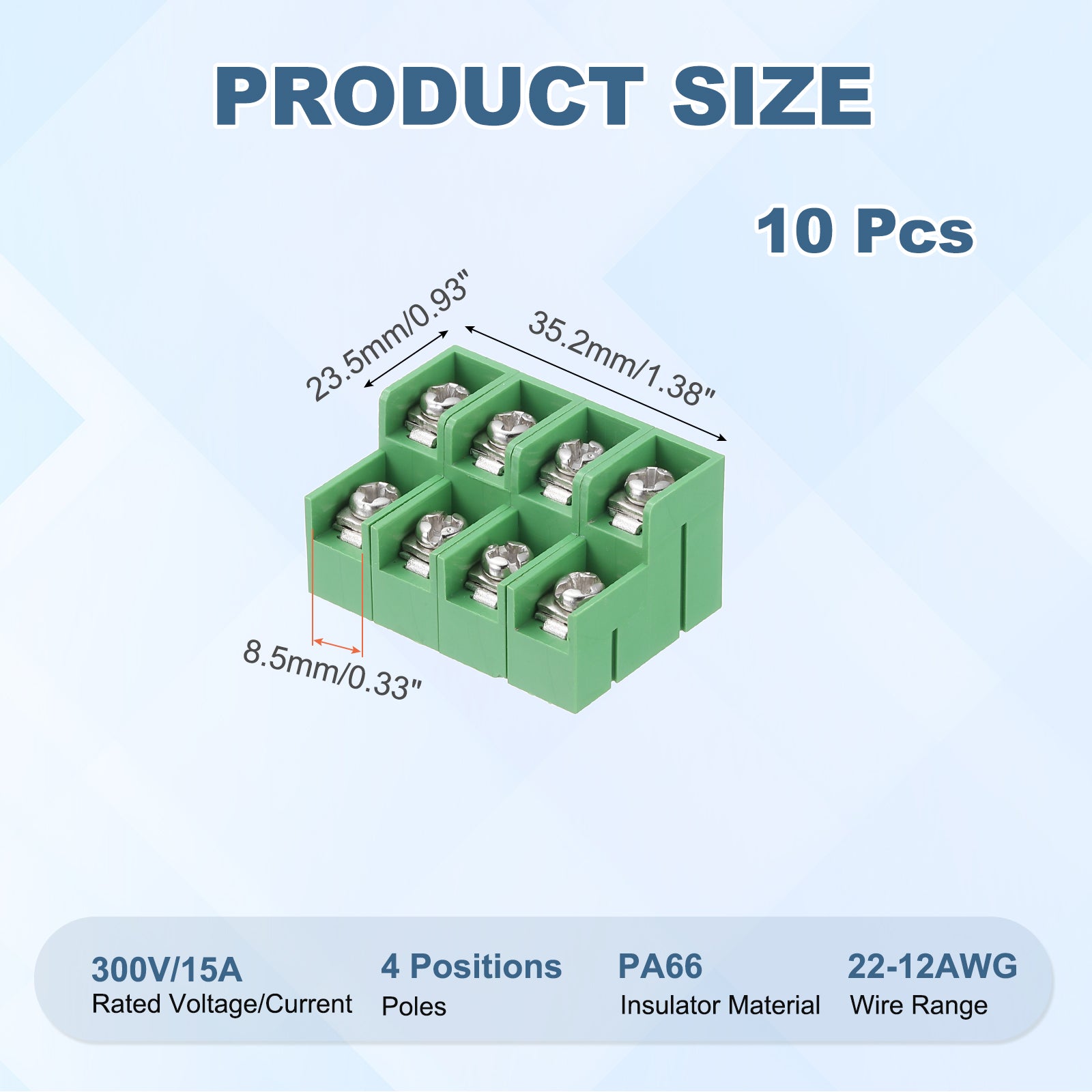 PRODUCT SIZE

10 Pcs

23.5mm/0.93"

35.2mm/1.38"

8.5mm/0.33"

300V/15A
Rated Voltage/Current

4 Positions
Poles

PA66
Insulator Material

22-12AWG
Wire Range